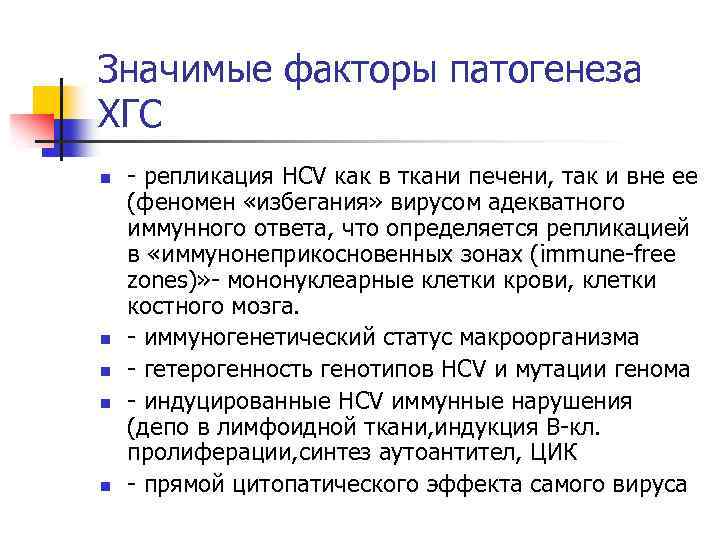 Значимые факторы патогенеза ХГС

- репликация HCV как в ткани печени, так и вне ее (феномен «избегания» вирусом адекватного иммунного ответа, что определяется репликацией в «иммунонеприкосновенных зонах (immune-free zones)»- мононуклеарные клетки крови, клетки костного мозга.
- иммуногенетический статус макроорганизма
- гетерогенность генотипов HCV и мутации генома
- индуцированные HCV иммунные нарушения (депо в лимфоидной ткани,индукция В-кл. пролиферации,синтез аутоантител, ЦИК
- прямой цитопатического эффекта самого вируса